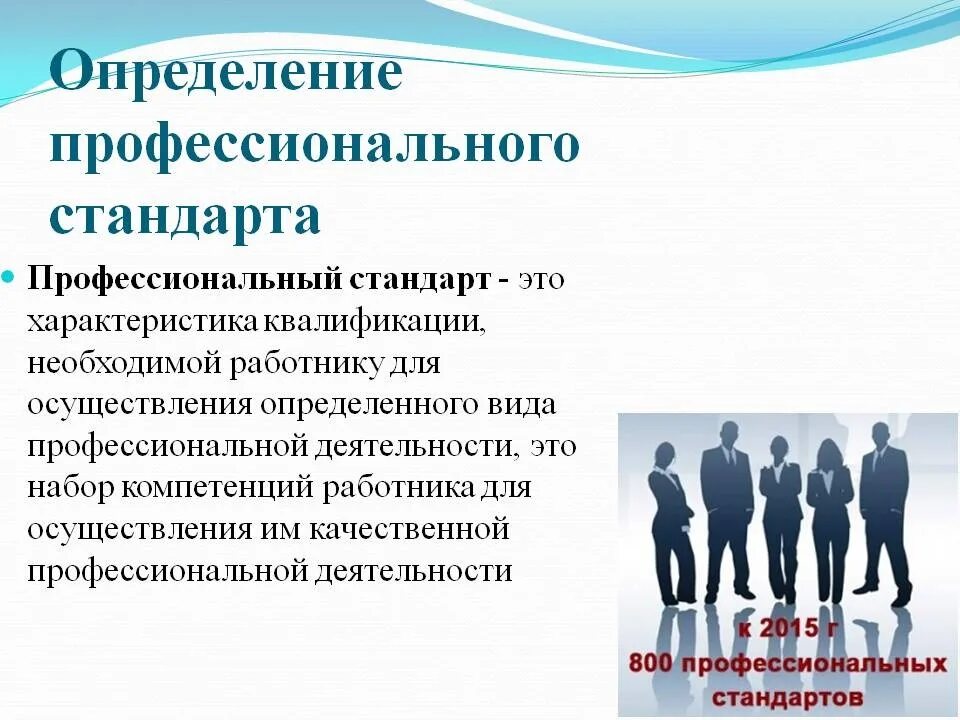 Определение профессионального стандарта

Профессиональный стандарт - это характеристика квалификации, необходимой работнику для осуществления определенного вида профессиональной деятельности, это набор компетенций работника для осуществления им качественной профессиональной деятельности

к 2015 г
800 профессиональных стандартов